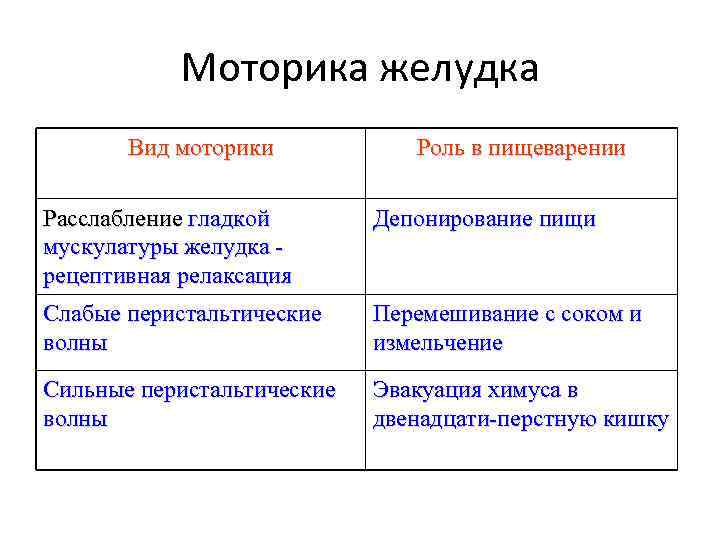 Моторика желудка

| Вид моторики | Роль в пищеварении |
|---|---|
| Расслабление гладкой мускулатуры желудка - рецептивная релаксация | Депонирование пищи |
| Слабые перистальтические волны | Перемешивание с соком и измельчение |
| Сильные перистальтические волны | Эвакуация химуса в двенадцати-перстную кишку |